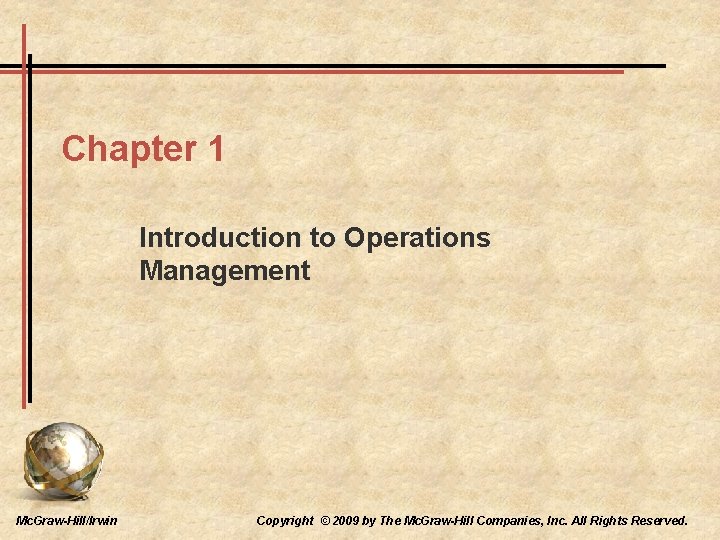 Chapter 1

Introduction to Operations Management

McGraw-Hill/Irwin

Copyright © 2009 by The McGraw-Hill Companies, Inc. All Rights Reserved.